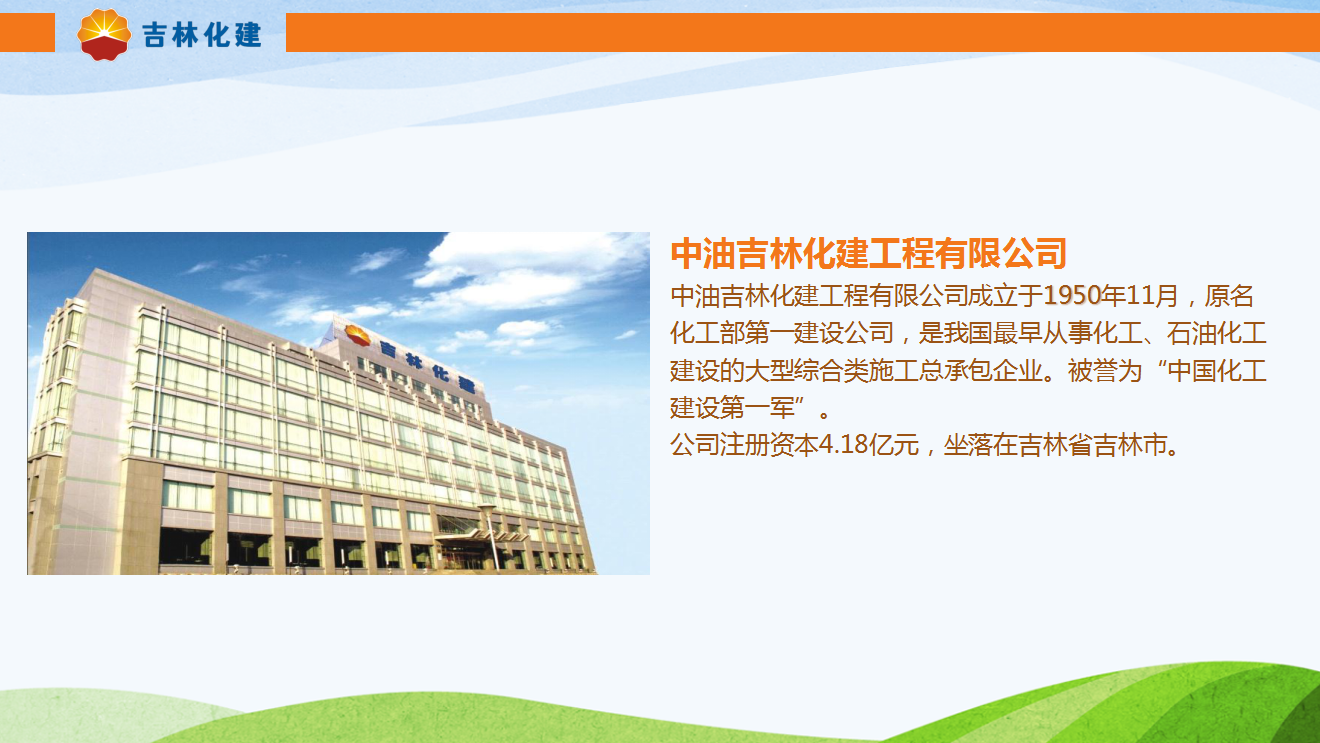 吉林化建

吉林化建

中油吉林化建工程有限公司

中油吉林化建工程有限公司成立于1950年11月，原名化工部第一建设公司，是我国最早从事化工、石油化工建设的大型综合类施工总承包企业。被誉为“中国化工建设第一军”。

公司注册资本4.18亿元，坐落在吉林省吉林市。